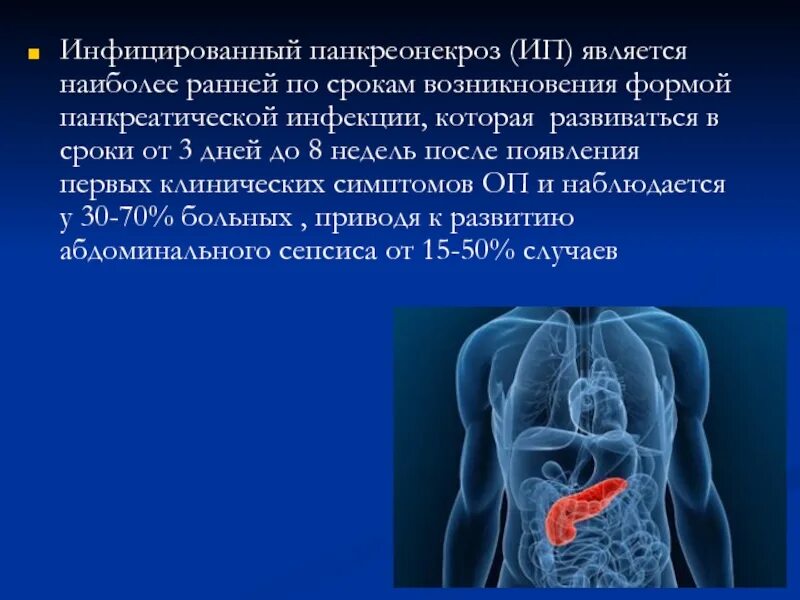 Инфицированный панкреонекроз (ИП) является наиболее ранней по срокам возникновения формой панкреатической инфекции, которая развиваться в сроки от 3 дней до 8 недель после появления первых клинических симптомов ОП и наблюдается у 30-70% больных , приводя к развитию абдоминального сепсиса от 15-50% случаев